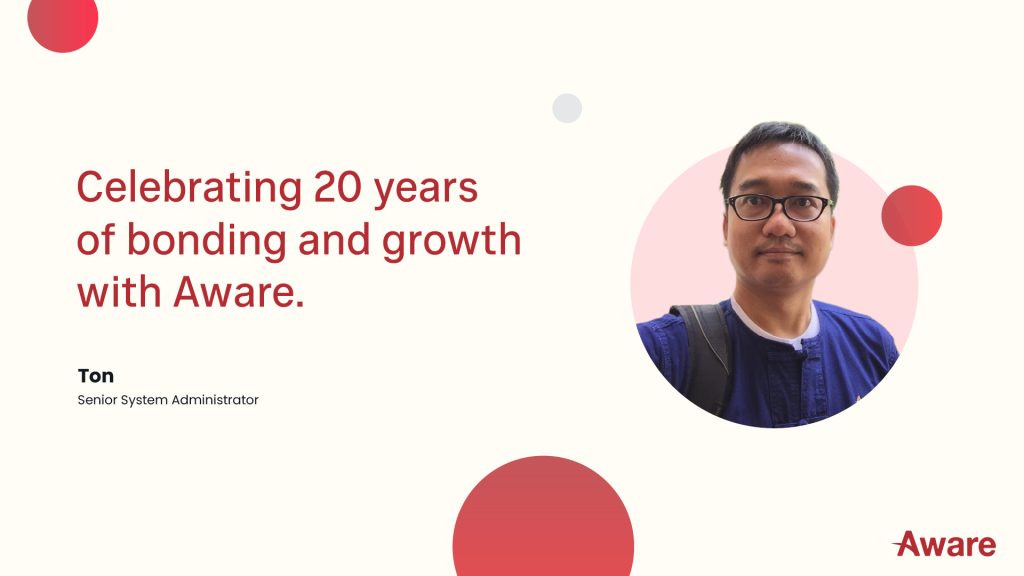 Celebrating 20 years of bonding and growth with Aware.

Ton

Senior System Administrator

Aware